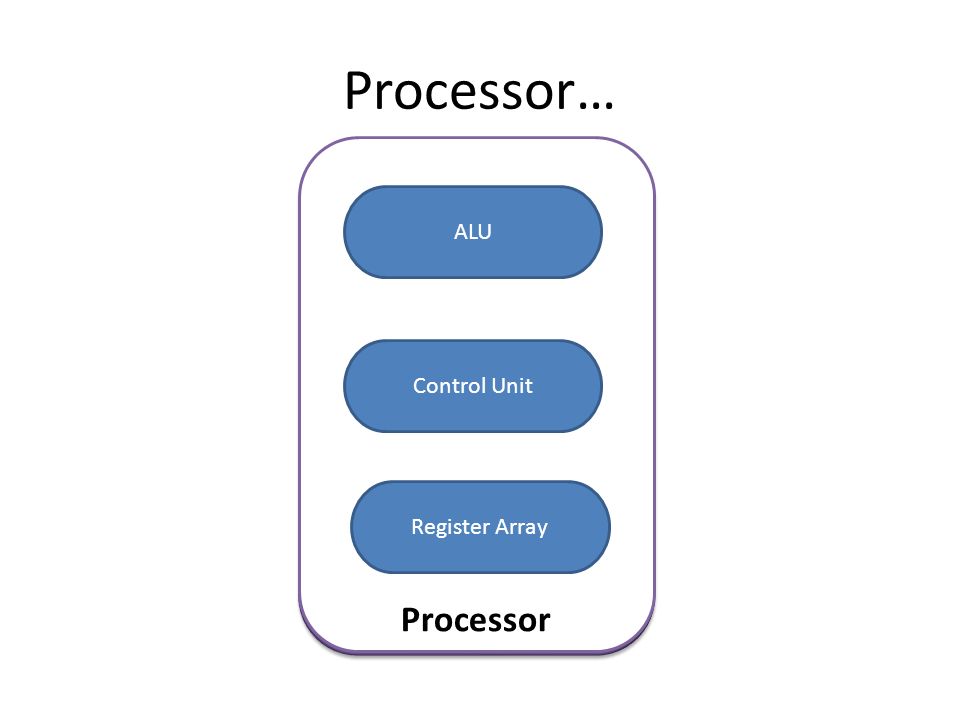 Processor…

ALU

Control Unit

Register Array

Processor